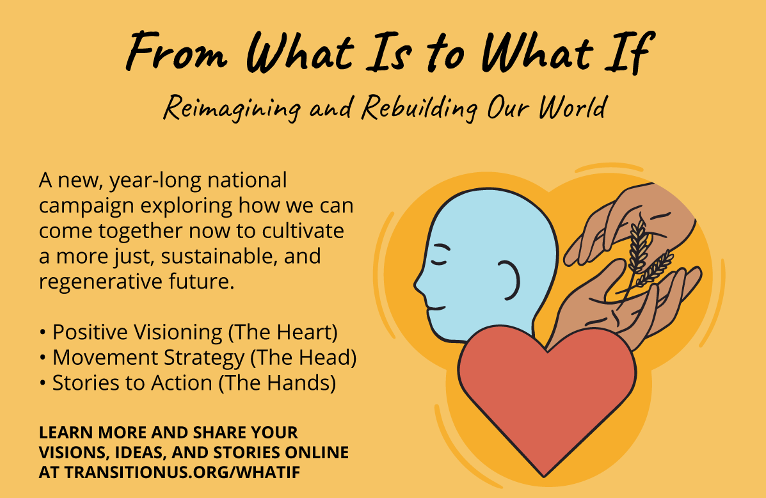 From What Is to What If

Reimagining and Rebuilding Our World

A new, year-long national campaign exploring how we can come together now to cultivate a more just, sustainable, and regenerative future.

• Positive Visioning (The Heart)
• Movement Strategy (The Head)
• Stories to Action (The Hands)

LEARN MORE AND SHARE YOUR VISIONS, IDEAS, AND STORIES ONLINE AT TRANSITIONUS.ORG/WHATIF